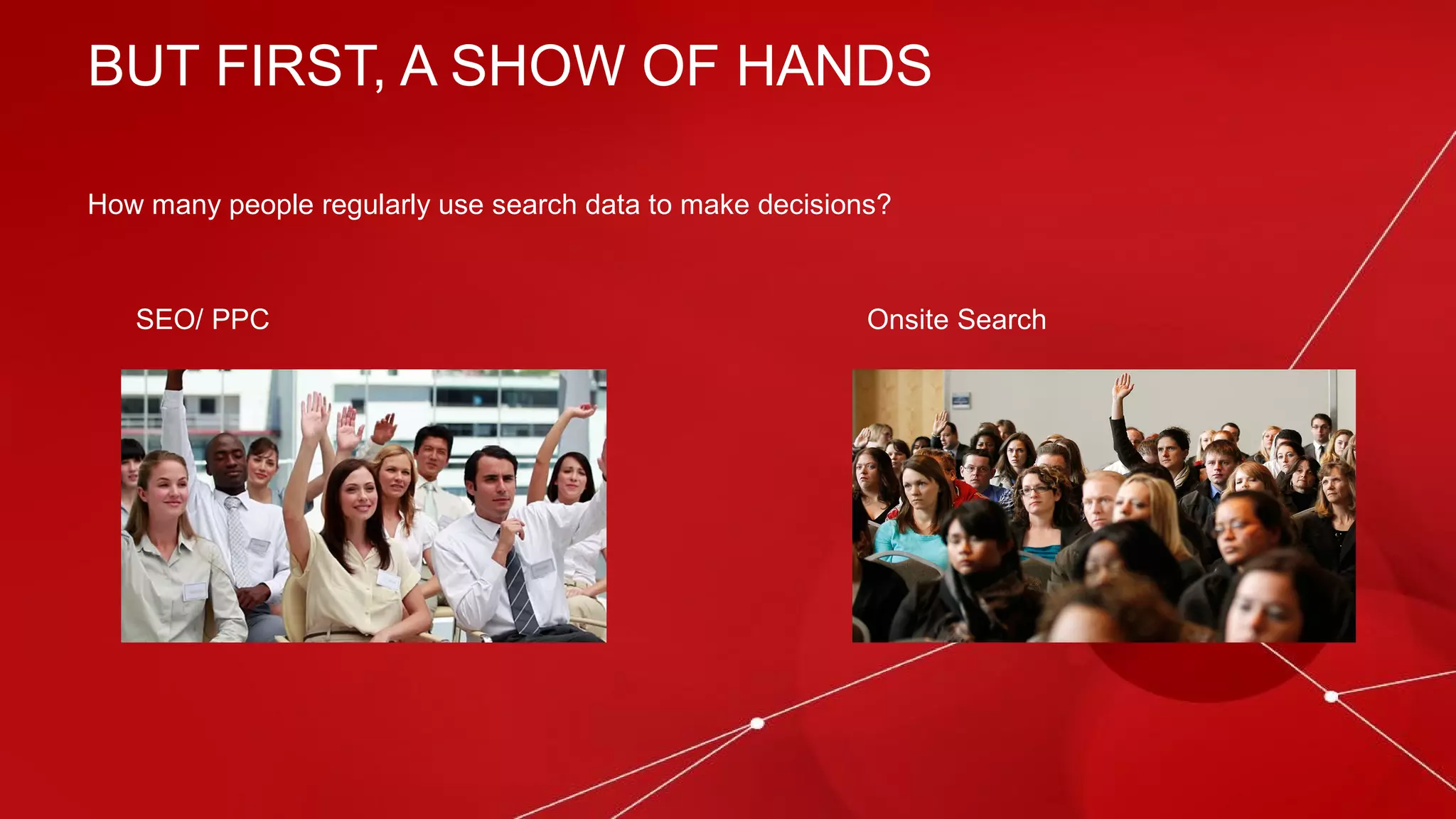 BUT FIRST, A SHOW OF HANDS

How many people regularly use search data to make decisions?

SEO/ PPC

Onsite Search